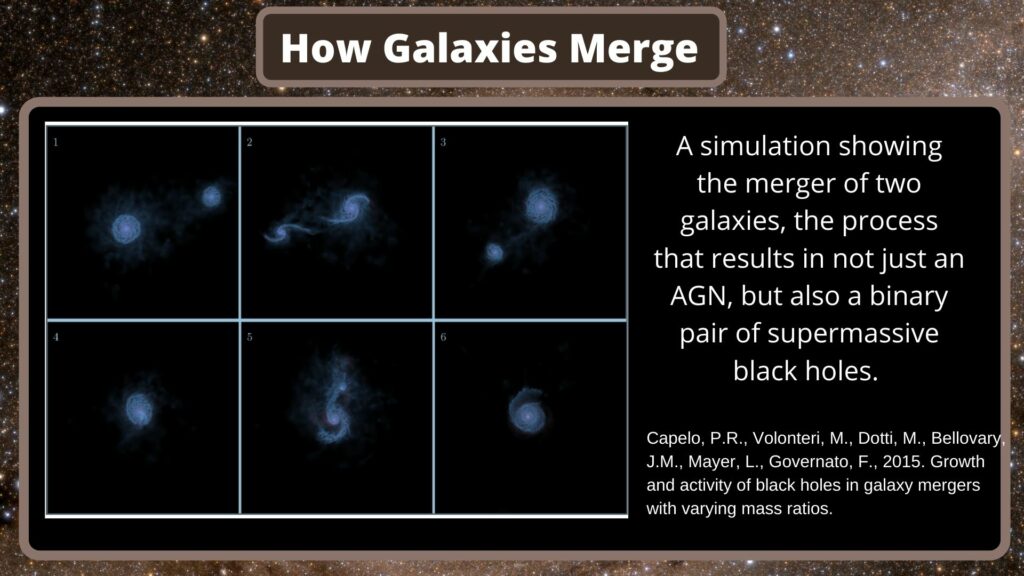 How Galaxies Merge

1

2

3

4

5

6

A simulation showing the merger of two galaxies, the process that results in not just an AGN, but also a binary pair of supermassive black holes.

Capelo, P.R., Volonteri, M., Dotti, M., Bellovary, J.M., Mayer, L., Governato, F., 2015. Growth and activity of black holes in galaxy mergers with varying mass ratios.